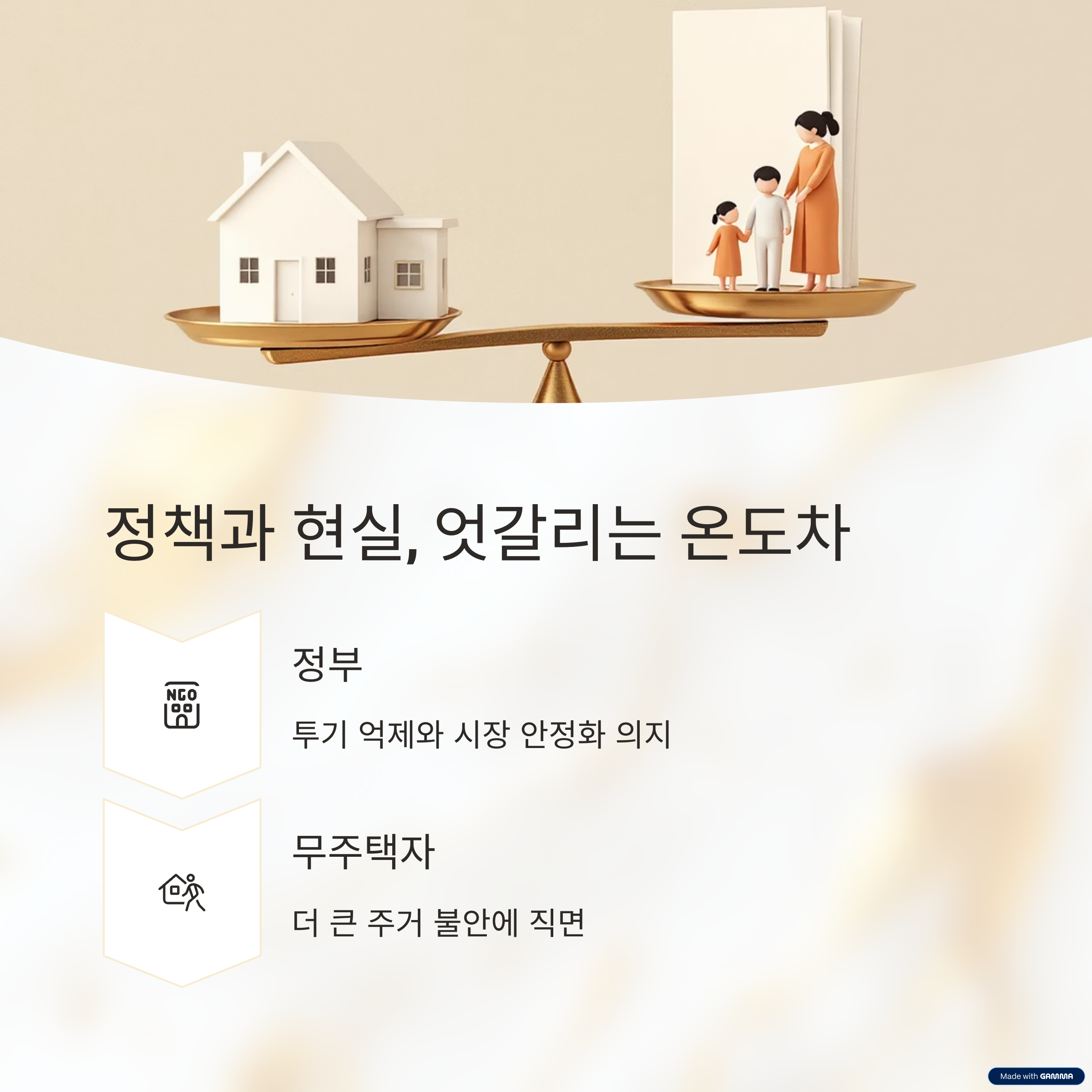 정책과 현실, 엇갈리는 온도차

NGO

정부

투기 억제와 시장 안정화 의지

무주택자

더 큰 주거 불안에 직면

Made with GAMMA